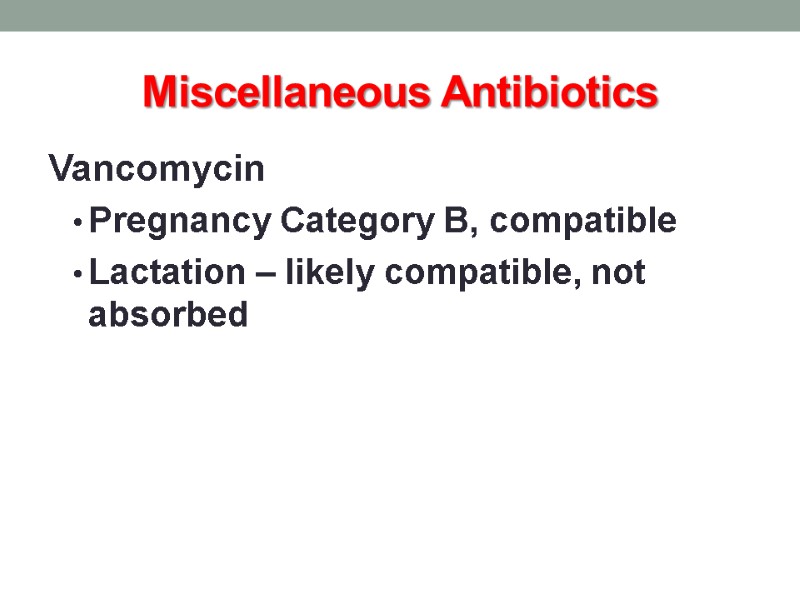 Miscellaneous Antibiotics

Vancomycin

• Pregnancy Category B, compatible
• Lactation – likely compatible, not absorbed